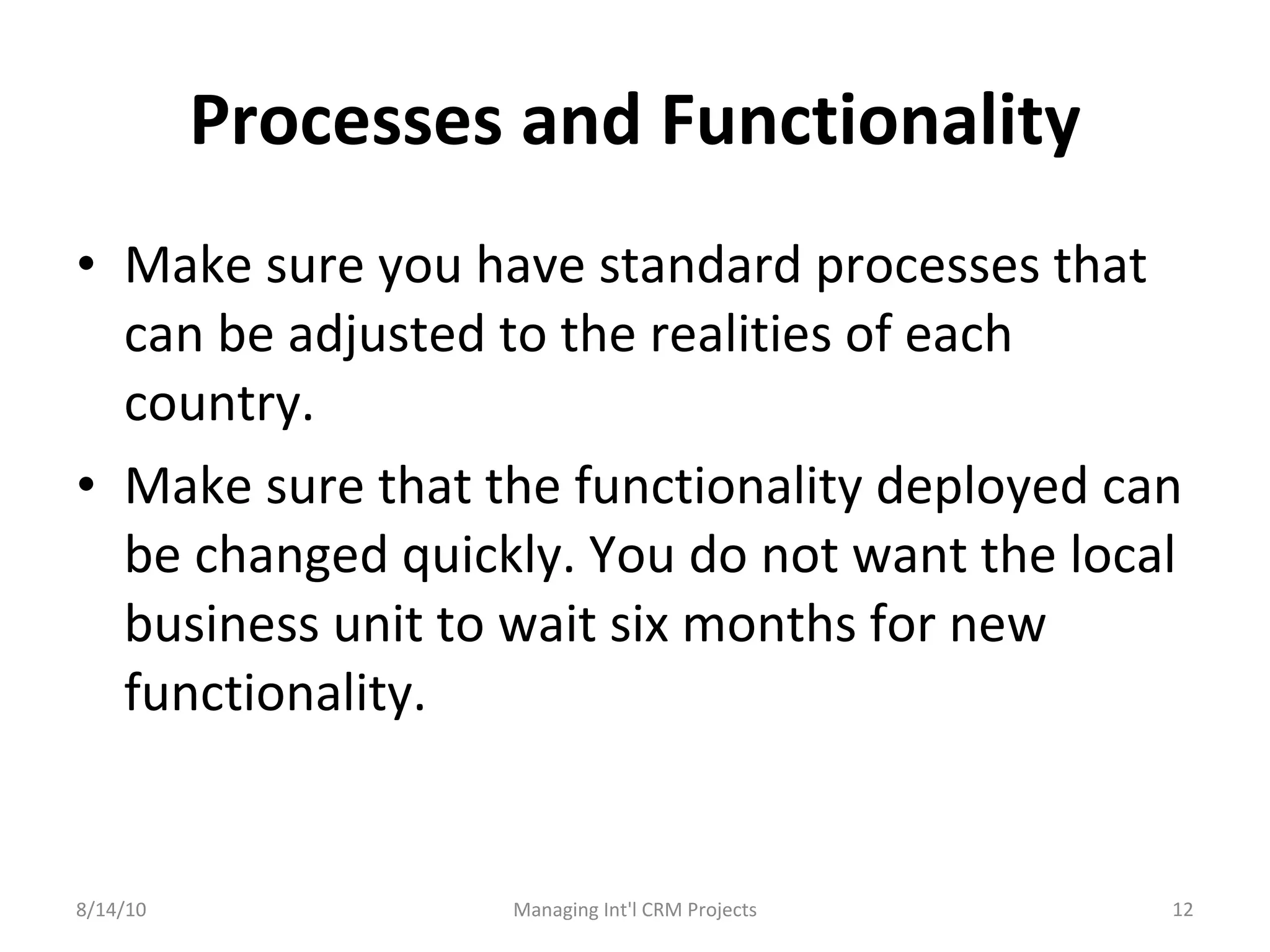 Processes and Functionality

• Make sure you have standard processes that can be adjusted to the realities of each country.

• Make sure that the functionality deployed can be changed quickly. You do not want the local business unit to wait six months for new functionality.

8/14/10

Managing Int'l CRM Projects

12